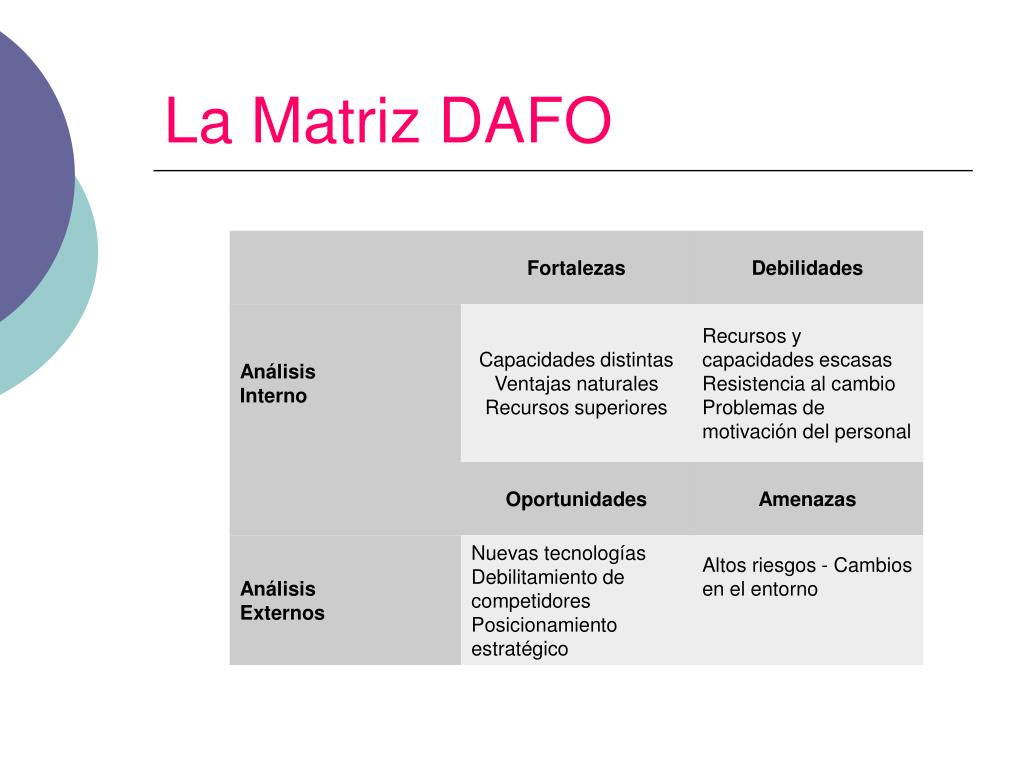 La Matriz DAFO

| | Fortalezas | Debilidades |
|---|---|---|
| Análisis Interno | Capacidades distintas Ventajas naturales Recursos superiores | Recursos y capacidades escasas Resistencia al cambio Problemas de motivación del personal |
| | Oportunidades | Amenazas |
| Análisis Externos | Nuevas tecnologías Debilitamiento de competidores Posicionamiento estratégico | Altos riesgos - Cambios en el entorno |